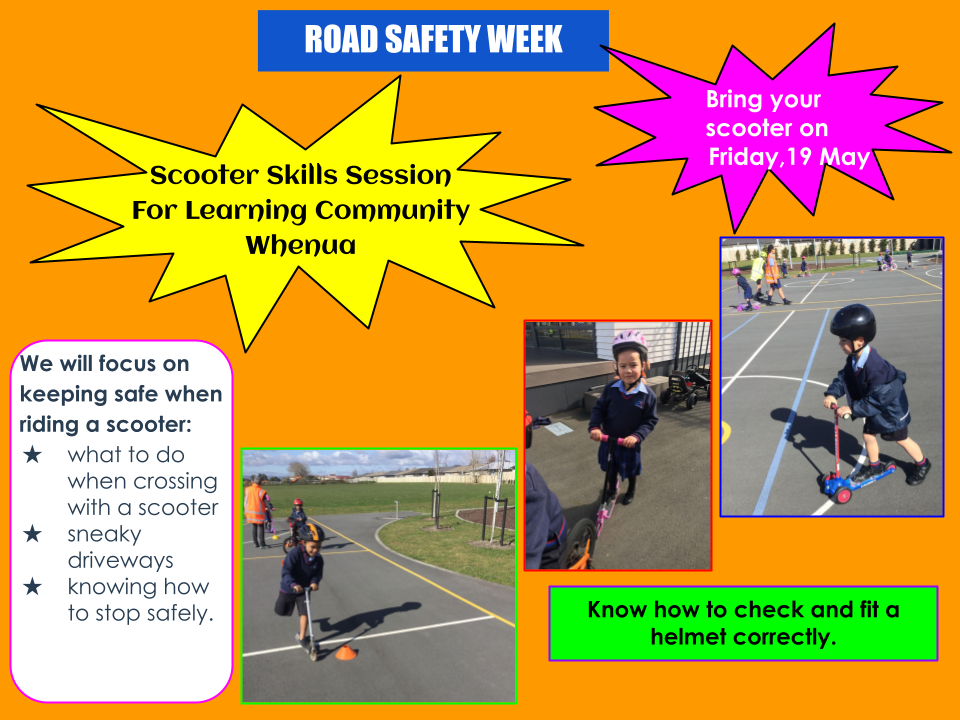 ROAD SAFETY WEEK

Scooter Skills Session For Learning Community Whenua

Bring your scooter on Friday,19 May

We will focus on keeping safe when riding a scooter:
★ what to do when crossing with a scooter
★ sneaky driveways
★ knowing how to stop safely.

Know how to check and fit a helmet correctly.